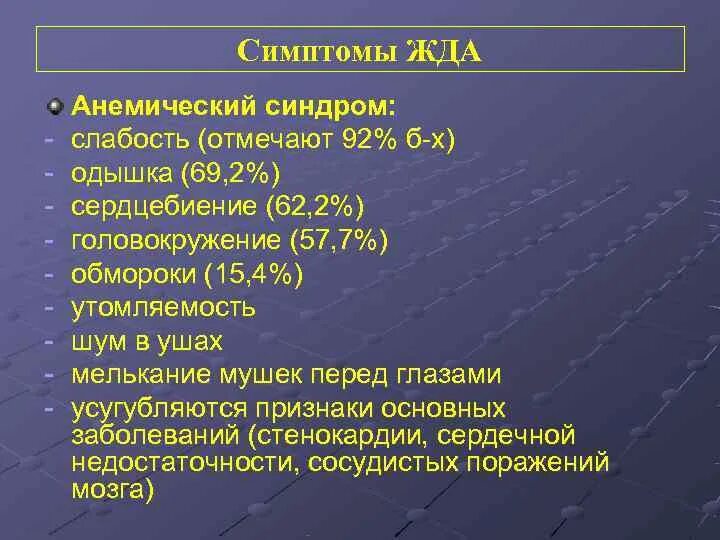 Симптомы ЖДА

Анемический синдром:
- слабость (отмечают 92% б-х)
- одышка (69,2%)
- сердцебиение (62,2%)
- головокружение (57,7%)
- обмороки (15,4%)
- утомляемость
- шум в ушах
- мелькание мушек перед глазами
- усугубляются признаки основных заболеваний (стенокардии, сердечной недостаточности, сосудистых поражений мозга)